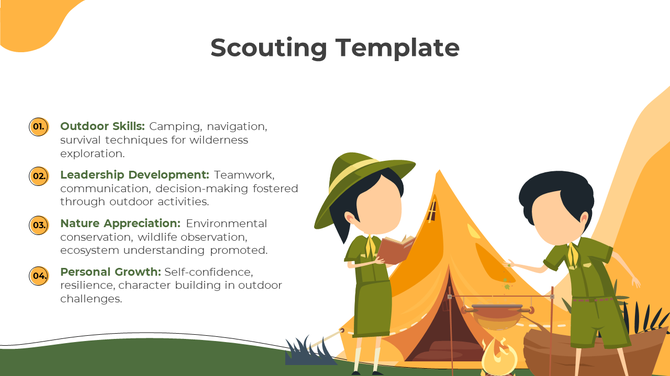 Scouting Template

01. Outdoor Skills: Camping, navigation, survival techniques for wilderness exploration.

02. Leadership Development: Teamwork, communication, decision-making fostered through outdoor activities.

03. Nature Appreciation: Environmental conservation, wildlife observation, ecosystem understanding promoted.

04. Personal Growth: Self-confidence, resilience, character building in outdoor challenges.